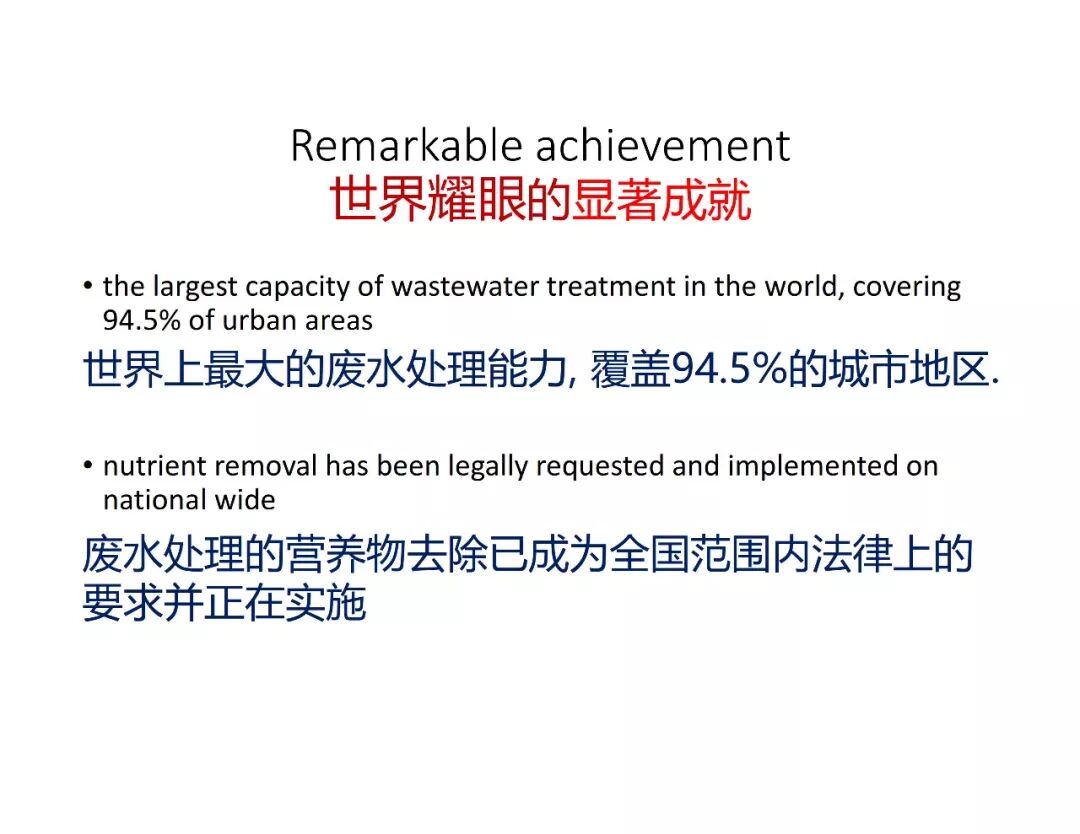 Remarkable achievement
世界耀眼的显著成就

• the largest capacity of wastewater treatment in the world, covering 94.5% of urban areas

世界上最大的废水处理能力, 覆盖94.5%的城市地区.

• nutrient removal has been legally requested and implemented on national wide

废水处理的营养物去除已成为全国范围内法律上的要求并正在实施